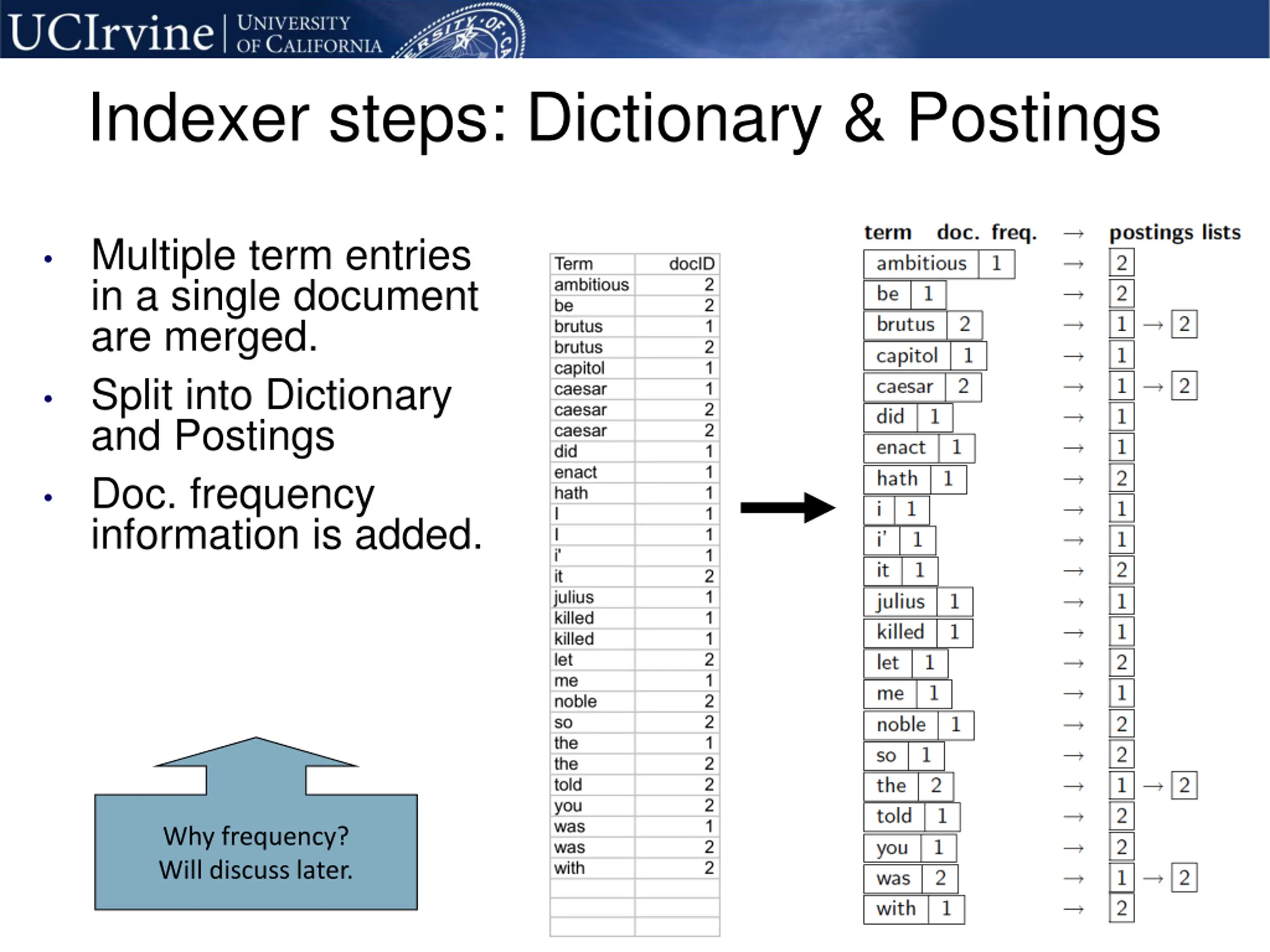 UCIrvine | UNIVERSITY OF CALIFORNIA

Indexer steps: Dictionary & Postings

• Multiple term entries in a single document are merged.

• Split into Dictionary and Postings

• Doc. frequency information is added.

Why frequency?
Will discuss later.

| Term | docID |
|---|---|
| ambitious | 2 |
| be | 2 |
| brutus | 1 |
| brutus | 2 |
| capitol | 1 |
| caesar | 1 |
| caesar | 2 |
| caesar | 2 |
| did | 1 |
| enact | 1 |
| hath | 1 |
| I | 1 |
| I | 1 |
| i' | 1 |
| it | 2 |
| julius | 1 |
| killed | 1 |
| killed | 1 |
| let | 2 |
| me | 1 |
| noble | 2 |
| so | 2 |
| the | 1 |
| the | 2 |
| told | 2 |
| you | 2 |
| was | 1 |
| was | 2 |
| with | 2 |

| term | doc. freq. | → | postings lists |
|---|---|---|---|
| ambitious | 1 | → | 2 |
| be | 1 | → | 2 |
| brutus | 2 | → | 1 → 2 |
| capitol | 1 | → | 1 |
| caesar | 2 | → | 1 → 2 |
| did | 1 | → | 1 |
| enact | 1 | → | 1 |
| hath | 1 | → | 2 |
| i | 1 | → | 1 |
| i' | 1 | → | 1 |
| it | 1 | → | 2 |
| julius | 1 | → | 1 |
| killed | 1 | → | 1 |
| let | 1 | → | 2 |
| me | 1 | → | 1 |
| noble | 1 | → | 2 |
| so | 1 | → | 2 |
| the | 2 | → | 1 → 2 |
| told | 1 | → | 2 |
| you | 1 | → | 2 |
| was | 2 | → | 1 → 2 |
| with | 1 | → | 2 |